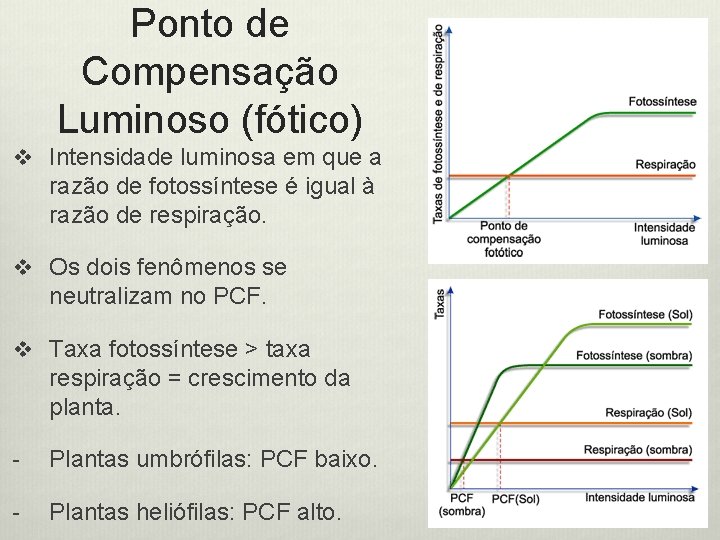 Ponto de Compensação Luminoso (fótico)

❖ Intensidade luminosa em que a razão de fotossíntese é igual à razão de respiração.

❖ Os dois fenômenos se neutralizam no PCF.

❖ Taxa fotossíntese > taxa respiração = crescimento da planta.

- Plantas umbrófilas: PCF baixo.

- Plantas heliófilas: PCF alto.

Taxas de fotossíntese e de respiração
Fotossíntese
Respiração
Ponto de compensação fotótico
Intensidade luminosa

Taxas
Fotossíntese (Sol)
Fotossíntese (sombra)
Respiração (Sol)
Respiração (sombra)
PCF (sombra)
PCF(Sol)
Intensidade luminosa